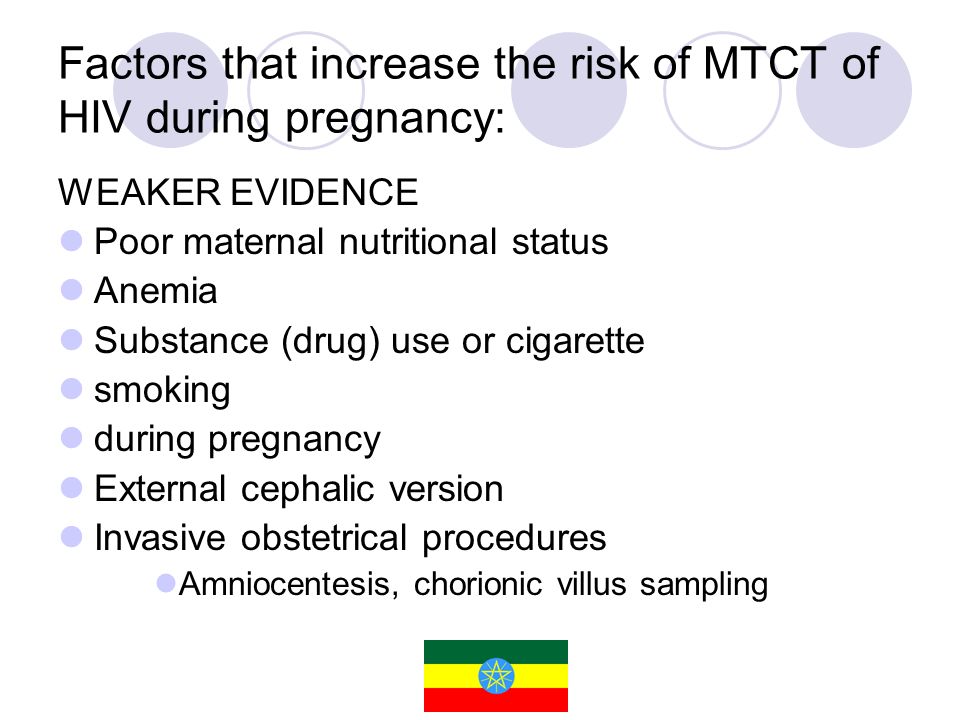 Factors that increase the risk of MTCT of HIV during pregnancy:

WEAKER EVIDENCE

- Poor maternal nutritional status
- Anemia
- Substance (drug) use or cigarette
- smoking
- during pregnancy
- External cephalic version
- Invasive obstetrical procedures
  - Amniocentesis, chorionic villus sampling